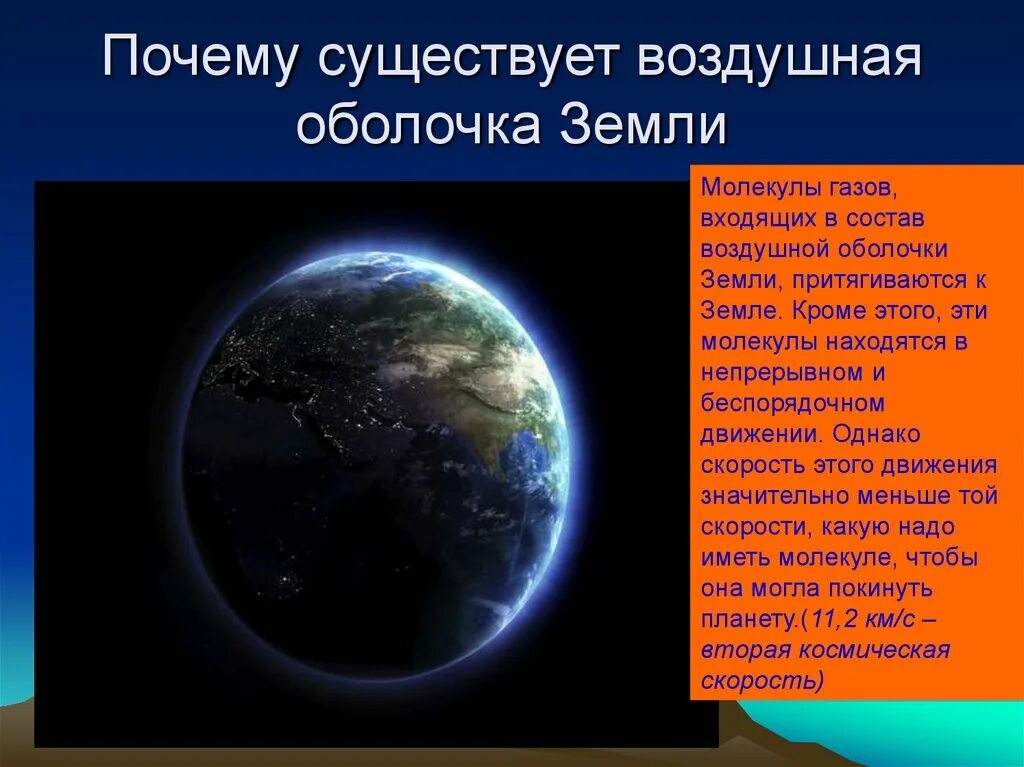 Почему существует воздушная оболочка Земли

Молекулы газов, входящих в состав воздушной оболочки Земли, притягиваются к Земле. Кроме этого, эти молекулы находятся в непрерывном и беспорядочном движении. Однако скорость этого движения значительно меньше той скорости, какую надо иметь молекуле, чтобы она могла покинуть планету.(11,2 км/с – вторая космическая скорость)